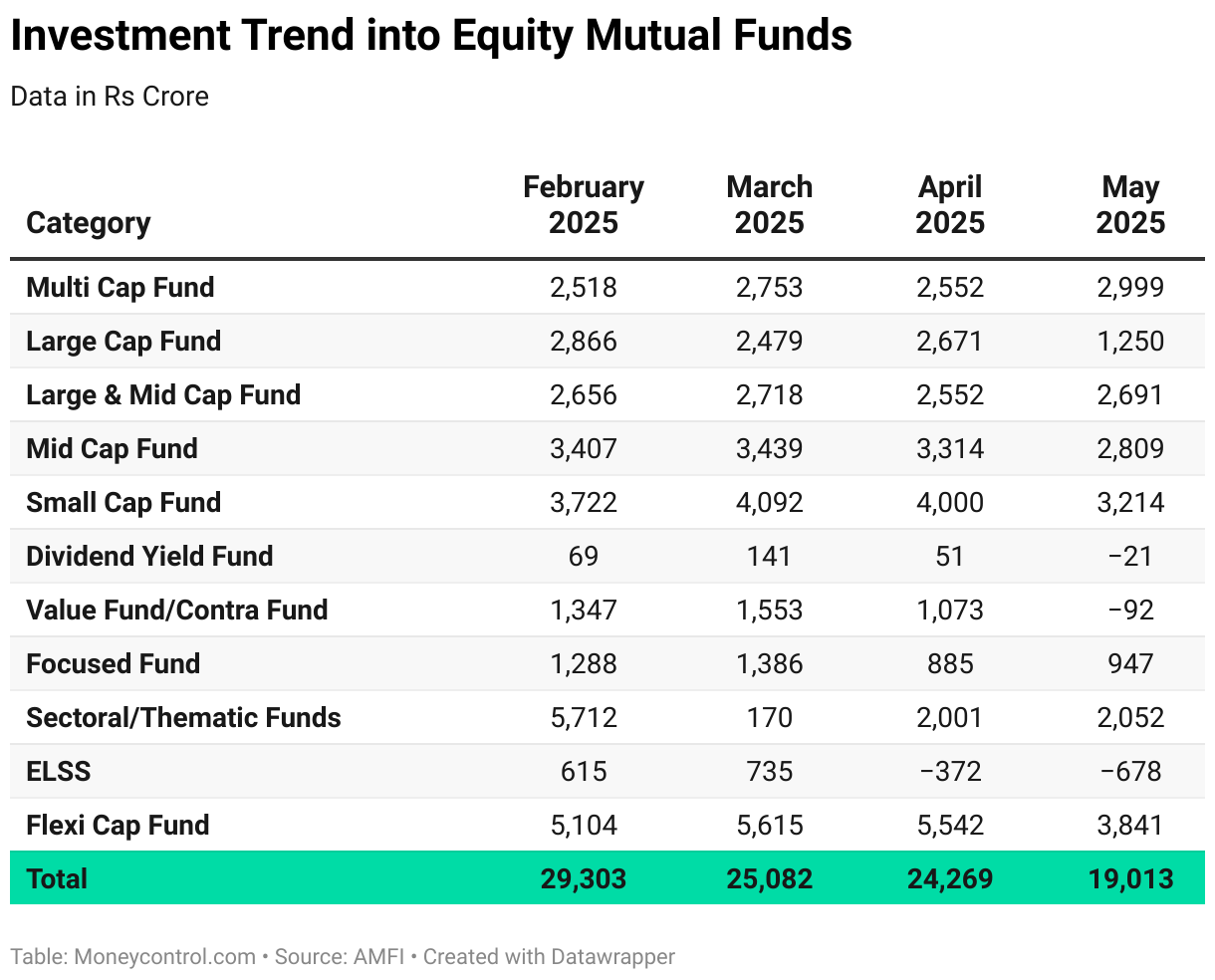 Investment Trend into Equity Mutual Funds

Data in Rs Crore

| Category | February 2025 | March 2025 | April 2025 | May 2025 |
|---|---|---|---|---|
| Multi Cap Fund | 2,518 | 2,753 | 2,552 | 2,999 |
| Large Cap Fund | 2,866 | 2,479 | 2,671 | 1,250 |
| Large & Mid Cap Fund | 2,656 | 2,718 | 2,552 | 2,691 |
| Mid Cap Fund | 3,407 | 3,439 | 3,314 | 2,809 |
| Small Cap Fund | 3,722 | 4,092 | 4,000 | 3,214 |
| Dividend Yield Fund | 69 | 141 | 51 | −21 |
| Value Fund/Contra Fund | 1,347 | 1,553 | 1,073 | −92 |
| Focused Fund | 1,288 | 1,386 | 885 | 947 |
| Sectoral/Thematic Funds | 5,712 | 170 | 2,001 | 2,052 |
| ELSS | 615 | 735 | −372 | −678 |
| Flexi Cap Fund | 5,104 | 5,615 | 5,542 | 3,841 |
| Total | 29,303 | 25,082 | 24,269 | 19,013 |

Table: Moneycontrol.com • Source: AMFI • Created with Datawrapper